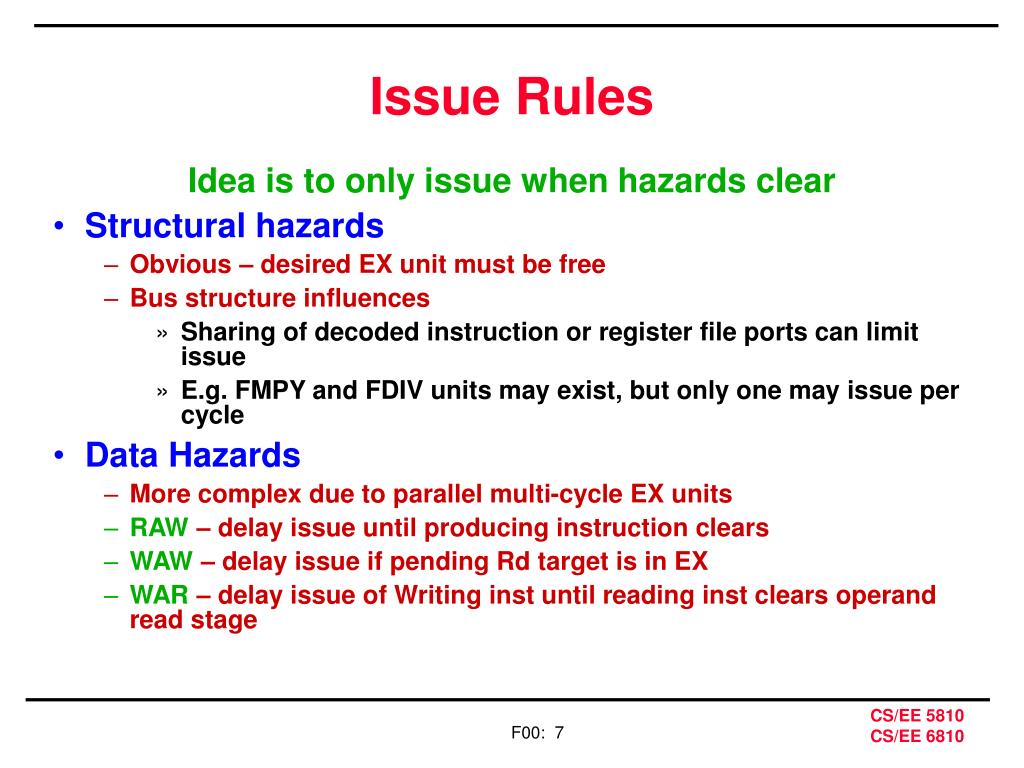 Issue Rules

Idea is to only issue when hazards clear

• Structural hazards
– Obvious – desired EX unit must be free
– Bus structure influences
» Sharing of decoded instruction or register file ports can limit issue
» E.g. FMPY and FDIV units may exist, but only one may issue per cycle
• Data Hazards
– More complex due to parallel multi-cycle EX units
– RAW – delay issue until producing instruction clears
– WAW – delay issue if pending Rd target is in EX
– WAR – delay issue of Writing inst until reading inst clears operand read stage

F00: 7

CS/EE 5810
CS/EE 6810